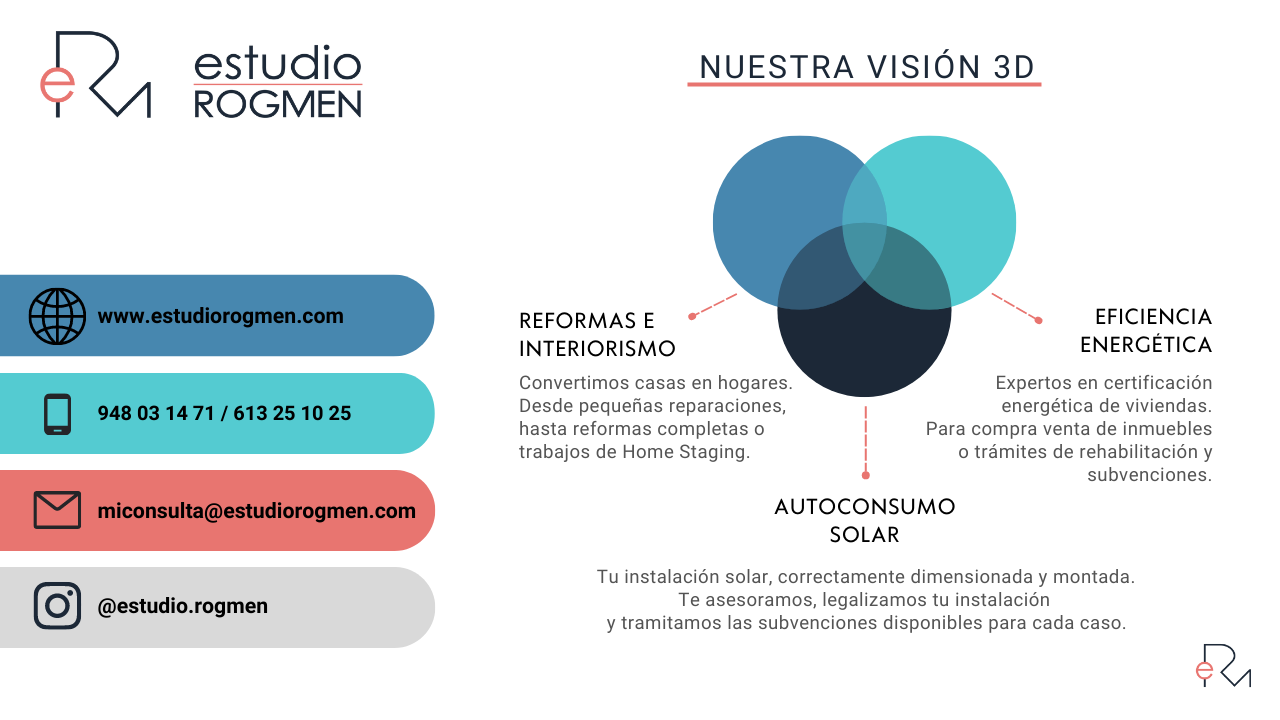 eR

estudio
ROGMEN

www.estudiorogmen.com

948 03 14 71 / 613 25 10 25

miconsulta@estudiorogmen.com

@estudio.rogmen

NUESTRA VISIÓN 3D

REFORMAS E INTERIORISMO

Convertimos casas en hogares. Desde pequeñas reparaciones, hasta reformas completas o trabajos de Home Staging.

EFICIENCIA ENERGÉTICA

Expertos en certificación energética de viviendas. Para compra venta de inmuebles o trámites de rehabilitación y subvenciones.

AUTOCONSUMO SOLAR

Tu instalación solar, correctamente dimensionada y montada. Te asesoramos, legalizamos tu instalación y tramitamos las subvenciones disponibles para cada caso.

eR